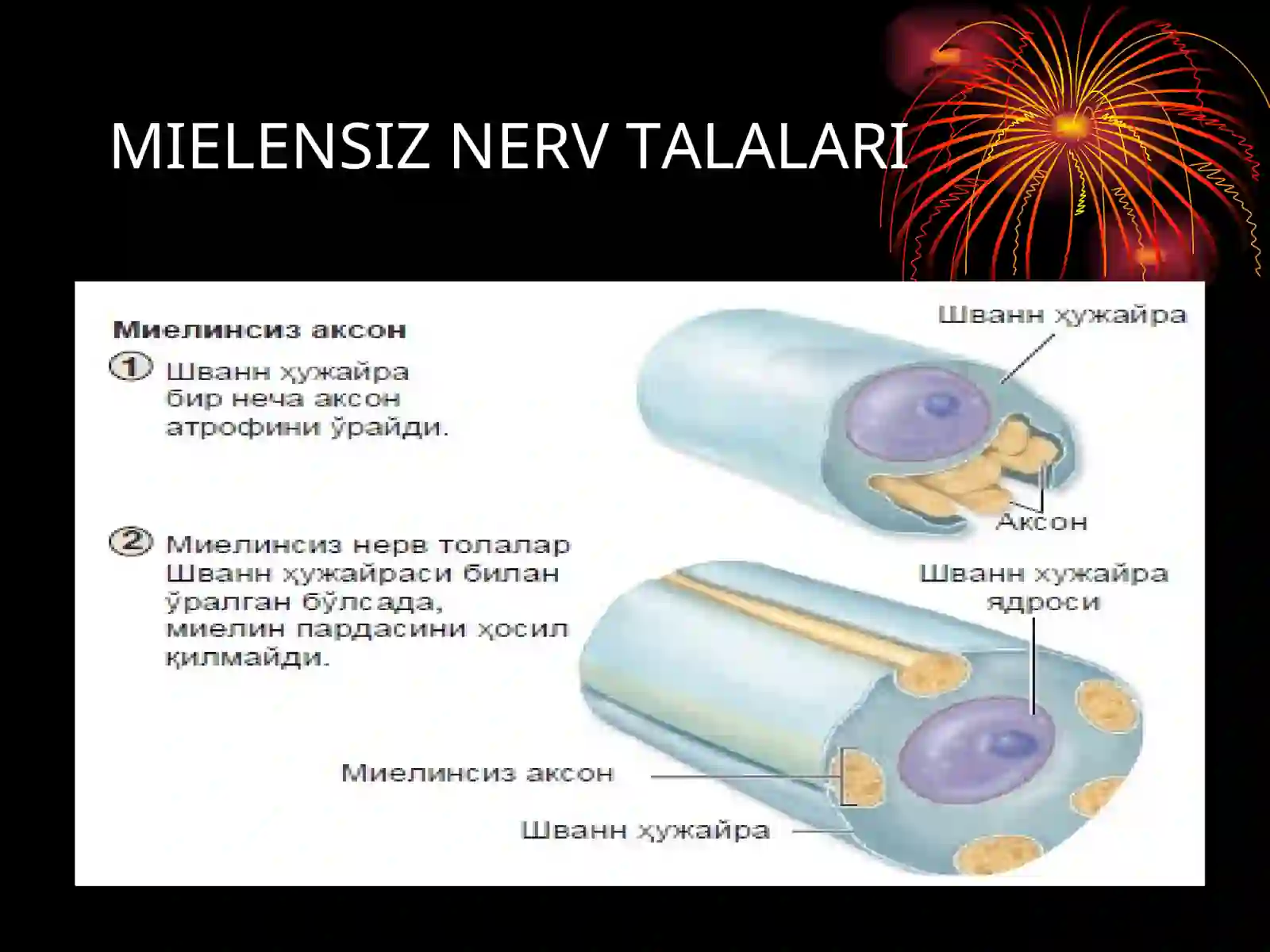 MIELENSIZ NERV TALALARI

Миелинсиз аксон

① Шванн ҳужайра бир неча аксон атрофини ўрайди.

② Миелинсиз нерв толалар Шванн ҳужайраси билан ўралган бўлсада, миелин пардасини ҳосил қилмайди.

Шванн ҳужайра

Аксон

Шванн хужайра ядроси

Миелинсиз аксон

Шванн ҳужайра